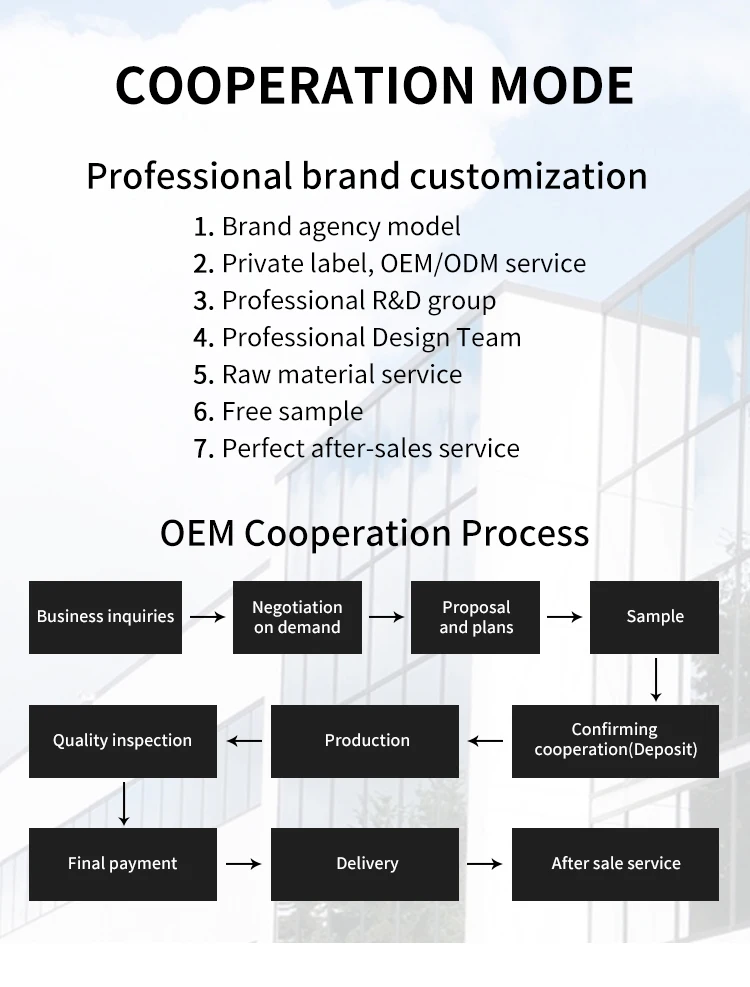 COOPERATION MODE

Professional brand customization

1. Brand agency model
2. Private label, OEM/ODM service
3. Professional R&D group
4. Professional Design Team
5. Raw material service
6. Free sample
7. Perfect after-sales service

OEM Cooperation Process

Business inquiries

Negotiation on demand

Proposal and plans

Sample

Confirming cooperation(Deposit)

Production

Quality inspection

Final payment

Delivery

After sale service